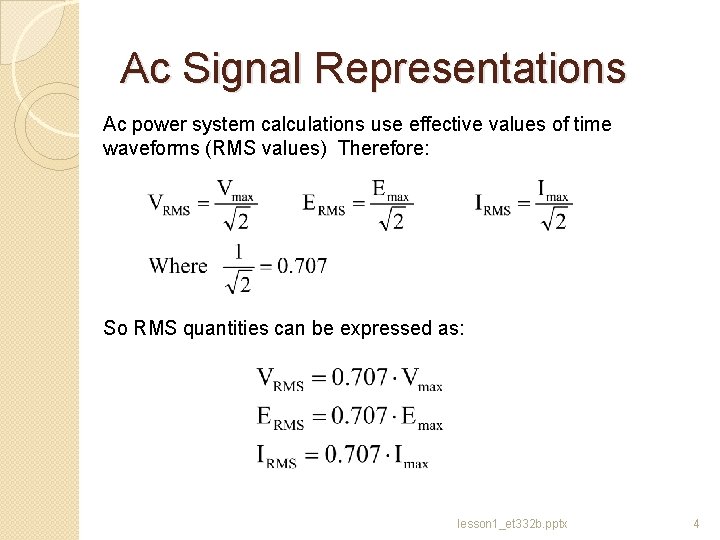 Ac Signal Representations

Ac power system calculations use effective values of time waveforms (RMS values) Therefore:

$V_{RMS} = \frac{V_{max}}{\sqrt{2}}$ $E_{RMS} = \frac{E_{max}}{\sqrt{2}}$ $I_{RMS} = \frac{I_{max}}{\sqrt{2}}$

Where $\frac{1}{\sqrt{2}} = 0.707$

So RMS quantities can be expressed as:

$V_{RMS} = 0.707 \cdot V_{max}$
$E_{RMS} = 0.707 \cdot E_{max}$
$I_{RMS} = 0.707 \cdot I_{max}$

lesson1_et332b.pptx

4